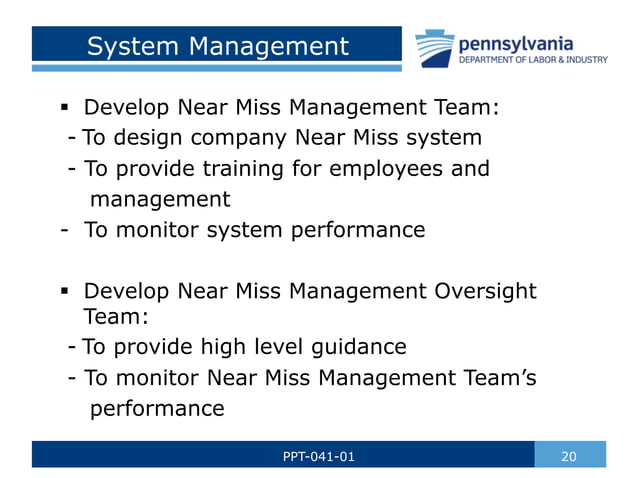 System Management

pennsylvania
DEPARTMENT OF LABOR & INDUSTRY

▪ Develop Near Miss Management Team:
- To design company Near Miss system
- To provide training for employees and management
- To monitor system performance

▪ Develop Near Miss Management Oversight Team:
- To provide high level guidance
- To monitor Near Miss Management Team's performance

PPT-041-01

20